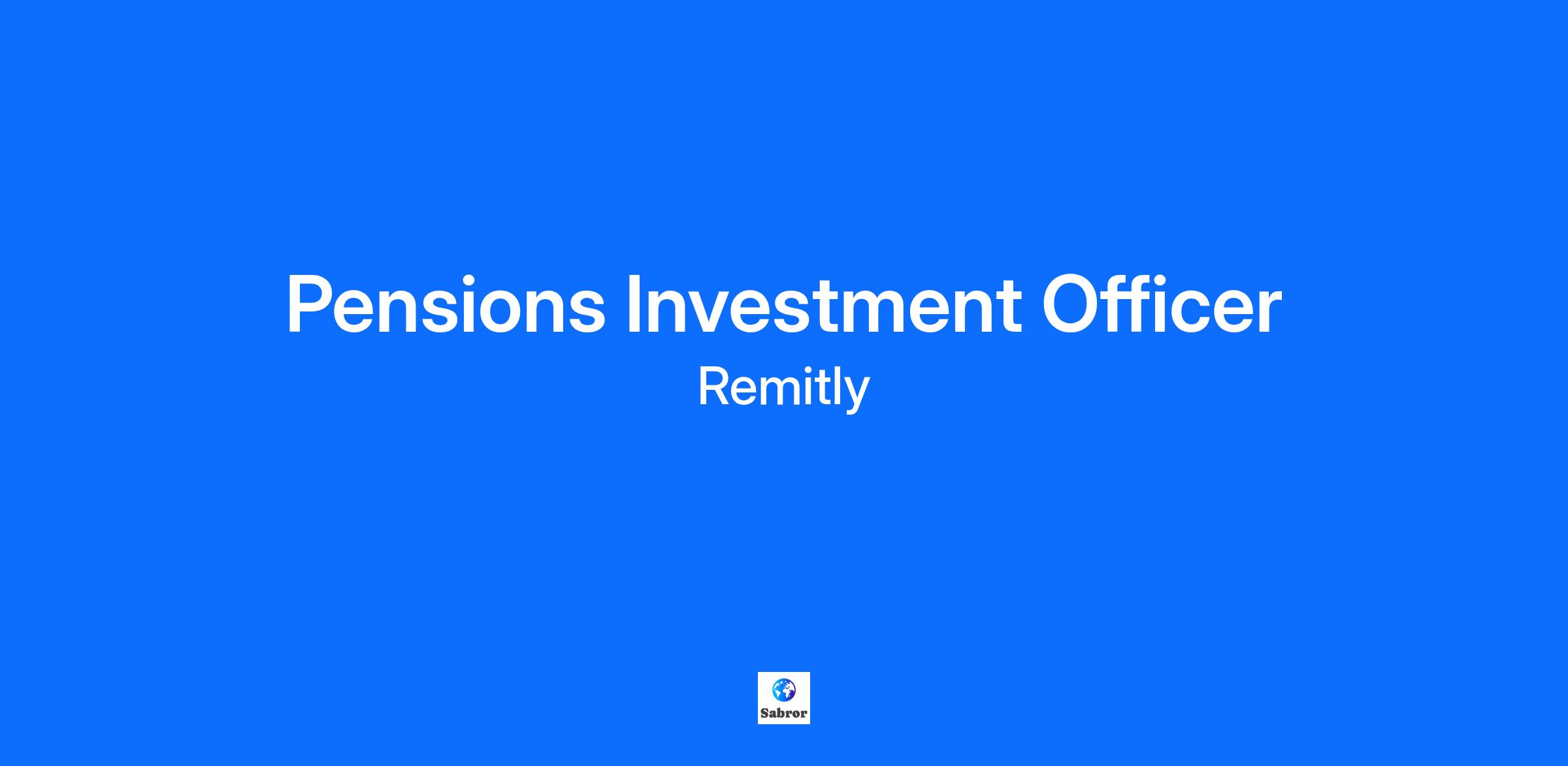 Pensions Investment Officer

Remitly

Sabror